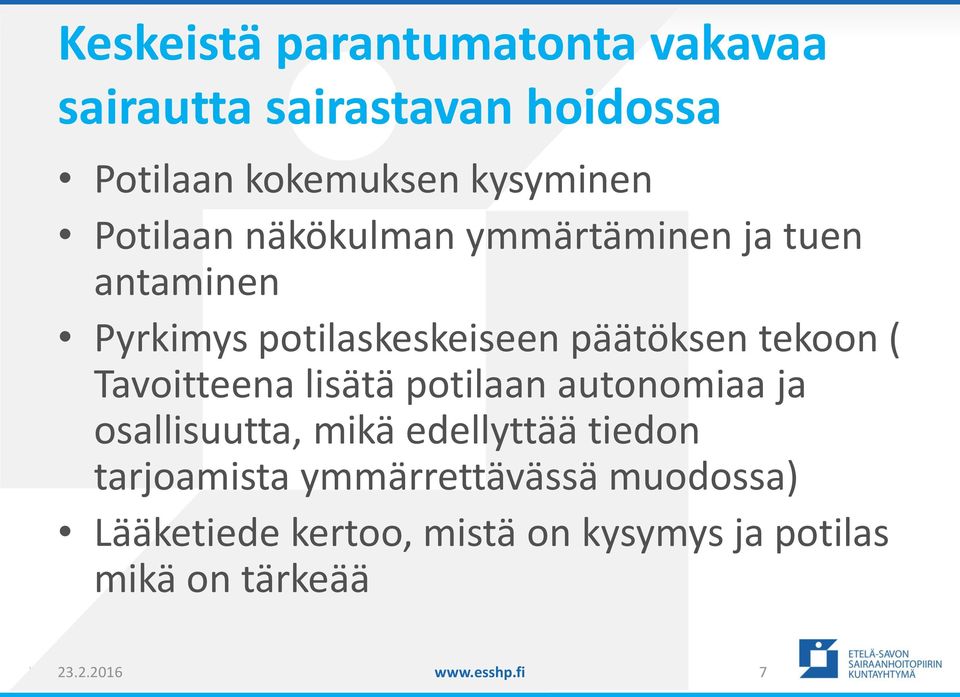 Keskeistä parantumatonta vakavaa sairautta sairastavan hoidossa

• Potilaan kokemuksen kysyminen
• Potilaan näkökulman ymmärtäminen ja tuen antaminen
• Pyrkimys potilaskeskeiseen päätöksen tekoon ( Tavoitteena lisätä potilaan autonomiaa ja osallisuutta, mikä edellyttää tiedon tarjoamista ymmärrettävässä muodossa)
• Lääketiede kertoo, mistä on kysymys ja potilas mikä on tärkeää

23.2.2016
www.esshp.fi
7
ETELÄ-SAVON SAIRAANHOITOPIIRIN KUNTAYHTYMÄ